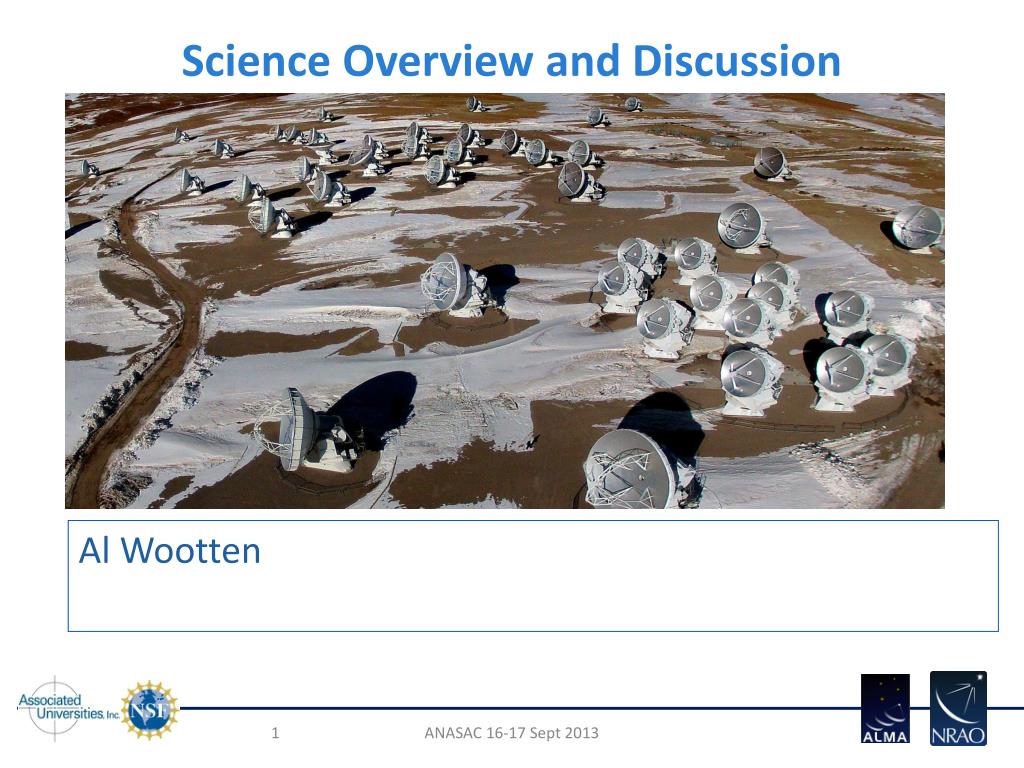 Science Overview and Discussion

Al Wootten

Associated Universities, Inc.

NSF

1

ANASAC 16-17 Sept 2013

ALMA

NRAO